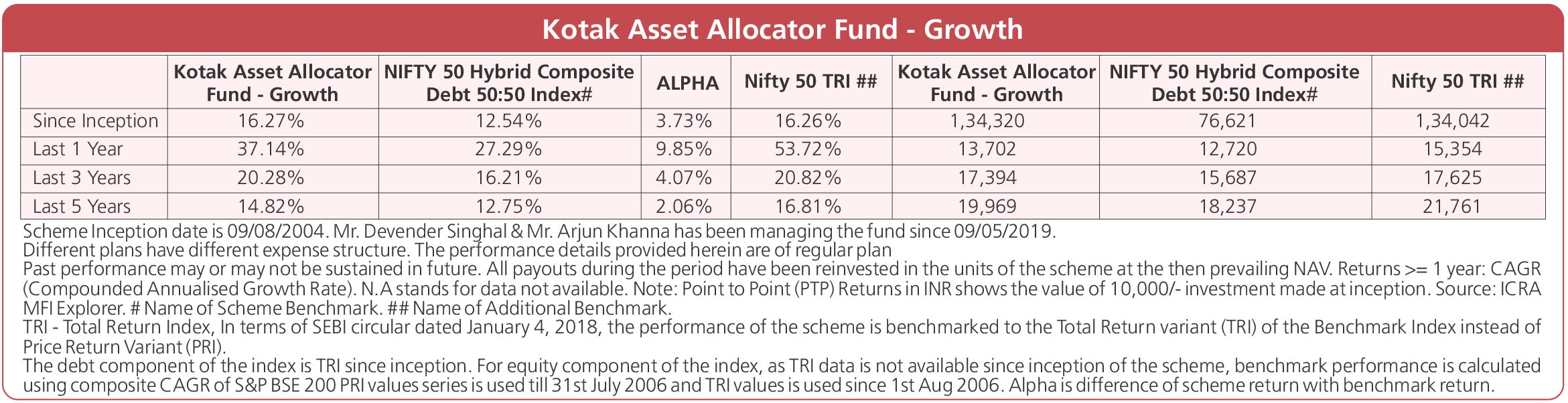 Kotak Asset Allocator Fund - Growth

| | Kotak Asset Allocator Fund - Growth | NIFTY 50 Hybrid Composite Debt 50:50 Index# | ALPHA | Nifty 50 TRI ## | Kotak Asset Allocator Fund - Growth | NIFTY 50 Hybrid Composite Debt 50:50 Index# | Nifty 50 TRI ## |
|---|---|---|---|---|---|---|---|
| Since Inception | 16.27% | 12.54% | 3.73% | 16.26% | 1,34,320 | 76,621 | 1,34,042 |
| Last 1 Year | 37.14% | 27.29% | 9.85% | 53.72% | 13,702 | 12,720 | 15,354 |
| Last 3 Years | 20.28% | 16.21% | 4.07% | 20.82% | 17,394 | 15,687 | 17,625 |
| Last 5 Years | 14.82% | 12.75% | 2.06% | 16.81% | 19,969 | 18,237 | 21,761 |

Scheme Inception date is 09/08/2004. Mr. Devender Singhal & Mr. Arjun Khanna has been managing the fund since 09/05/2019.
Different plans have different expense structure. The performance details provided herein are of regular plan
Past performance may or may not be sustained in future. All payouts during the period have been reinvested in the units of the scheme at the then prevailing NAV. Returns >= 1 year: CAGR (Compounded Annualised Growth Rate). N.A stands for data not available. Note: Point to Point (PTP) Returns in INR shows the value of 10,000/- investment made at inception. Source: ICRA MFI Explorer. # Name of Scheme Benchmark. ## Name of Additional Benchmark.
TRI - Total Return Index, In terms of SEBI circular dated January 4, 2018, the performance of the scheme is benchmarked to the Total Return variant (TRI) of the Benchmark Index instead of Price Return Variant (PRI).
The debt component of the index is TRI since inception. For equity component of the index, as TRI data is not available since inception of the scheme, benchmark performance is calculated using composite CAGR of S&P BSE 200 PRI values series is used till 31st July 2006 and TRI values is used since 1st Aug 2006. Alpha is difference of scheme return with benchmark return.